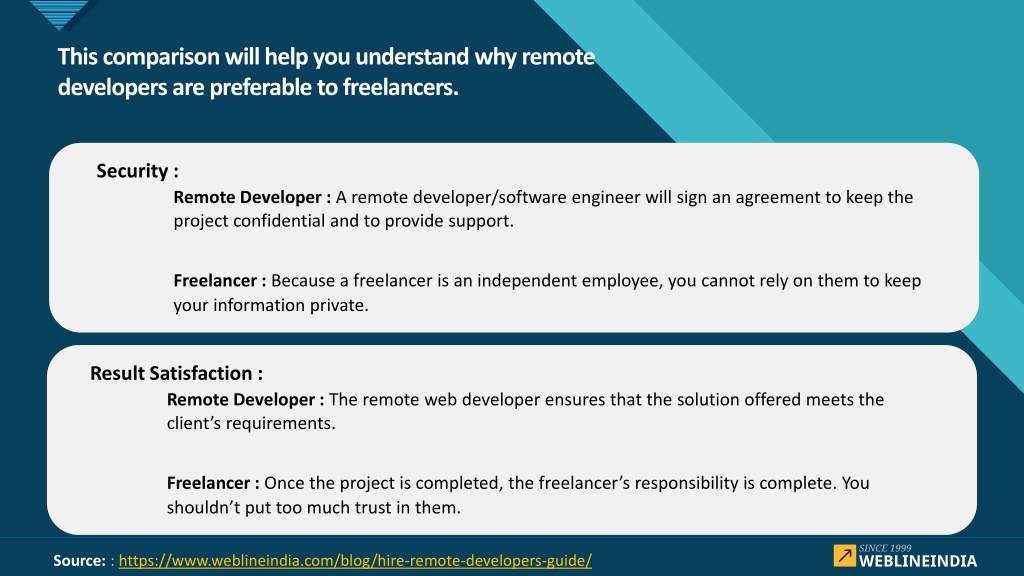 This comparison will help you understand why remote developers are preferable to freelancers.

Security :

Remote Developer : A remote developer/software engineer will sign an agreement to keep the project confidential and to provide support.

Freelancer : Because a freelancer is an independent employee, you cannot rely on them to keep your information private.

Result Satisfaction :

Remote Developer : The remote web developer ensures that the solution offered meets the client's requirements.

Freelancer : Once the project is completed, the freelancer's responsibility is complete. You shouldn't put too much trust in them.

Source: : https://www.weblineindia.com/blog/hire-remote-developers-guide/

SINCE 1999
WEBLINEINDIA